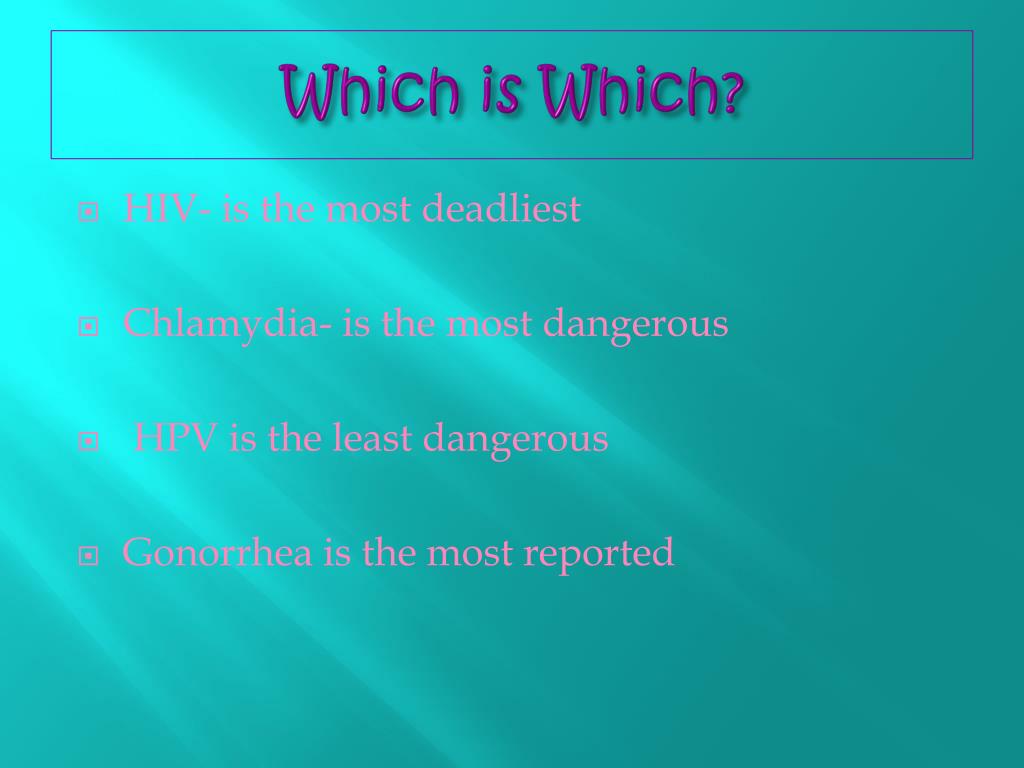 Which is Which?

HIV- is the most deadliest

Chlamydia- is the most dangerous

HPV is the least dangerous

Gonorrhea is the most reported